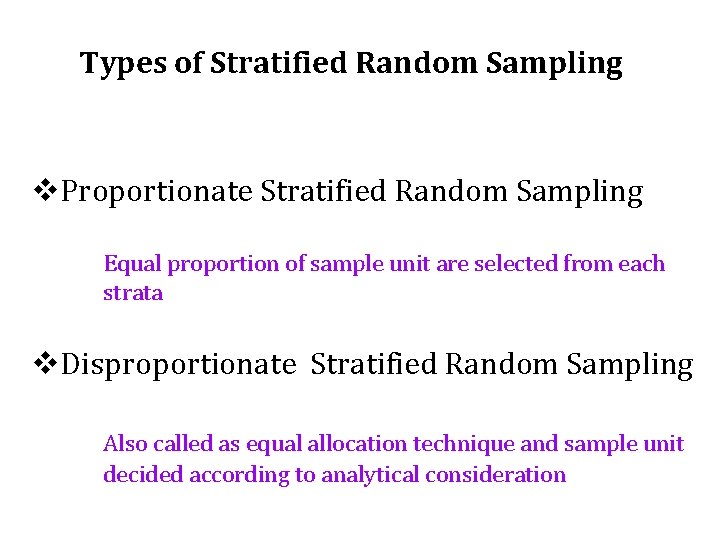 Types of Stratified Random Sampling

❖Proportionate Stratified Random Sampling

Equal proportion of sample unit are selected from each strata

❖Disproportionate Stratified Random Sampling

Also called as equal allocation technique and sample unit decided according to analytical consideration